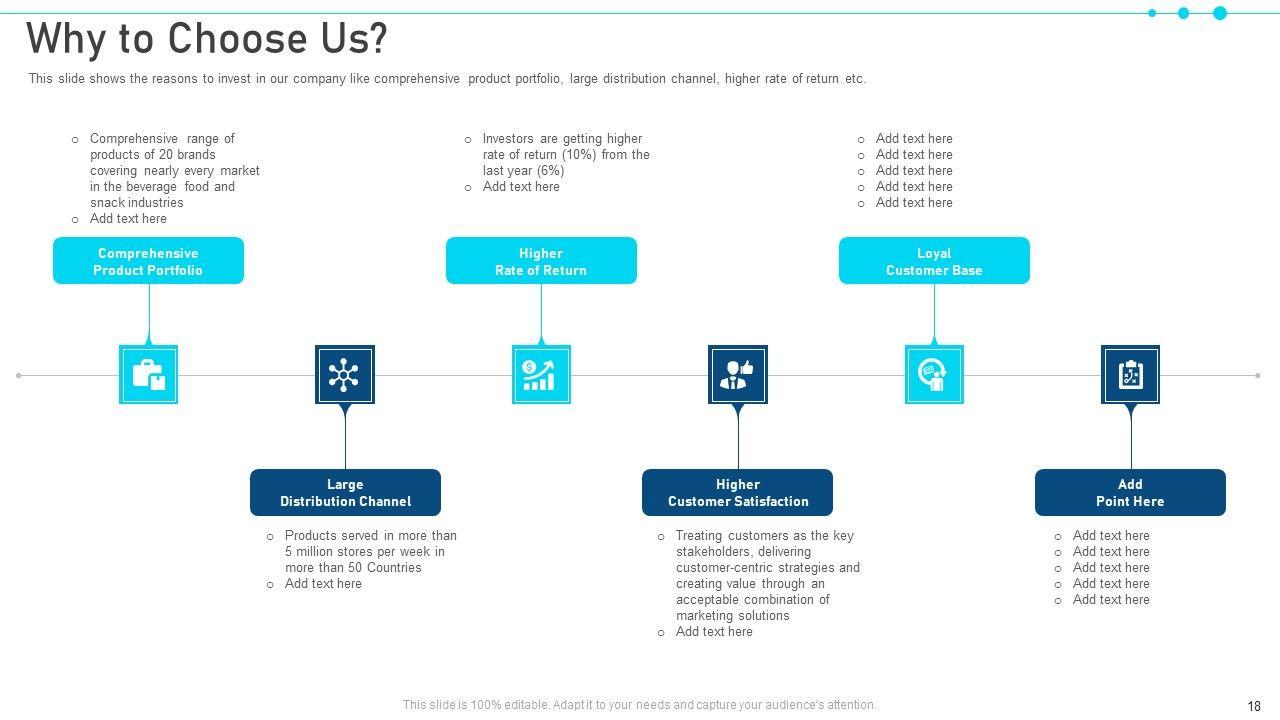 Why to Choose Us?

This slide shows the reasons to invest in our company like comprehensive product portfolio, large distribution channel, higher rate of return etc.

○ Comprehensive range of products of 20 brands covering nearly every market in the beverage food and snack industries
○ Add text here

Comprehensive Product Portfolio

○ Investors are getting higher rate of return (10%) from the last year (6%)
○ Add text here

Higher Rate of Return

○ Add text here
○ Add text here
○ Add text here
○ Add text here
○ Add text here

Loyal Customer Base

Large Distribution Channel

○ Products served in more than 5 million stores per week in more than 50 Countries
○ Add text here

Higher Customer Satisfaction

○ Treating customers as the key stakeholders, delivering customer-centric strategies and creating value through an acceptable combination of marketing solutions
○ Add text here

Add Point Here

○ Add text here
○ Add text here
○ Add text here
○ Add text here
○ Add text here

This slide is 100% editable. Adapt it to your needs and capture your audience's attention.

18